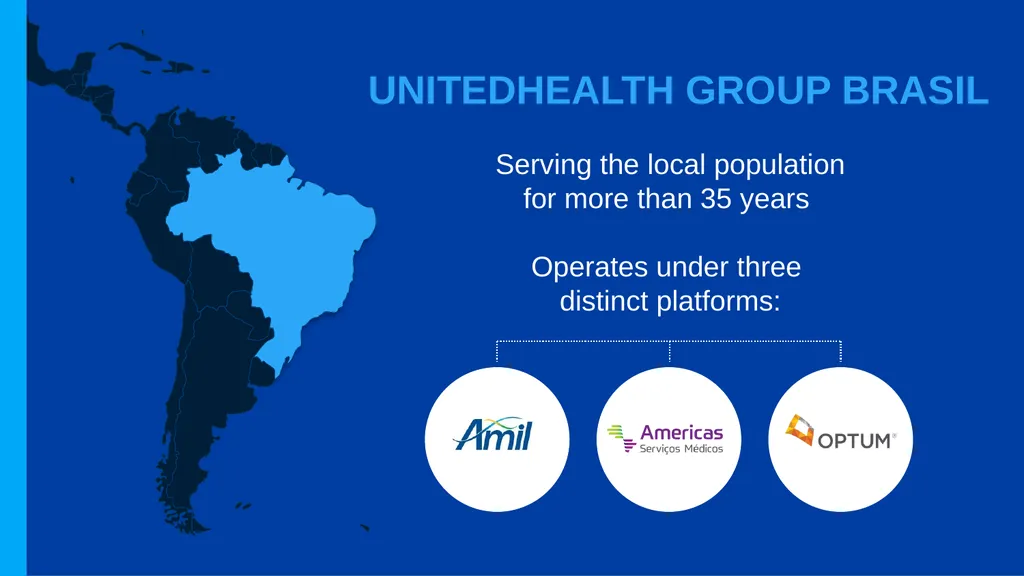 UNITEDHEALTH GROUP BRASIL

Serving the local population for more than 35 years

Operates under three distinct platforms:

Amil

Americas
Serviços Médicos

OPTUM®